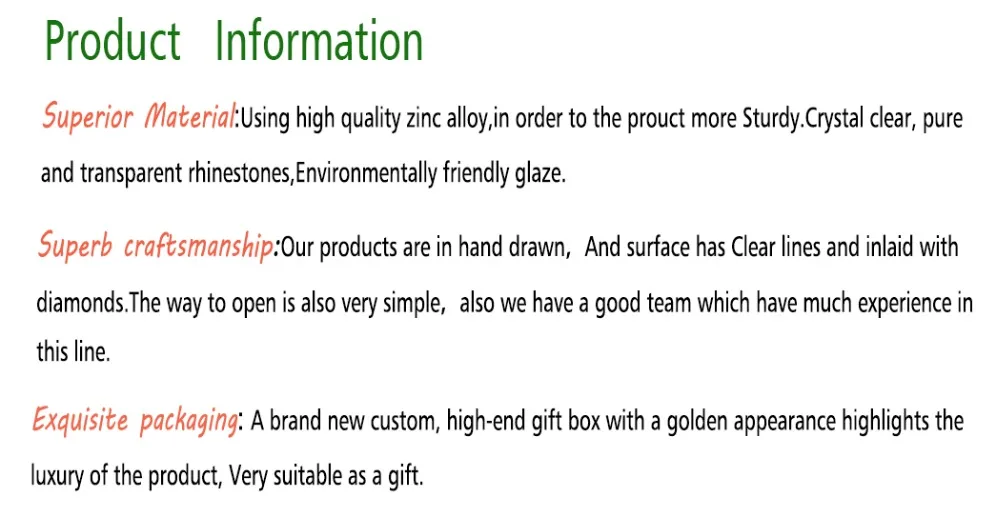 Product Information

Superior Material:Using high quality zinc alloy,in order to the prouct more Sturdy.Crystal clear, pure and transparent rhinestones,Environmentally friendly glaze.

Superb craftsmanship:Our products are in hand drawn, And surface has Clear lines and inlaid with diamonds.The way to open is also very simple, also we have a good team which have much experience in this line.

Exquisite packaging: A brand new custom, high-end gift box with a golden appearance highlights the luxury of the product, Very suitable as a gift.